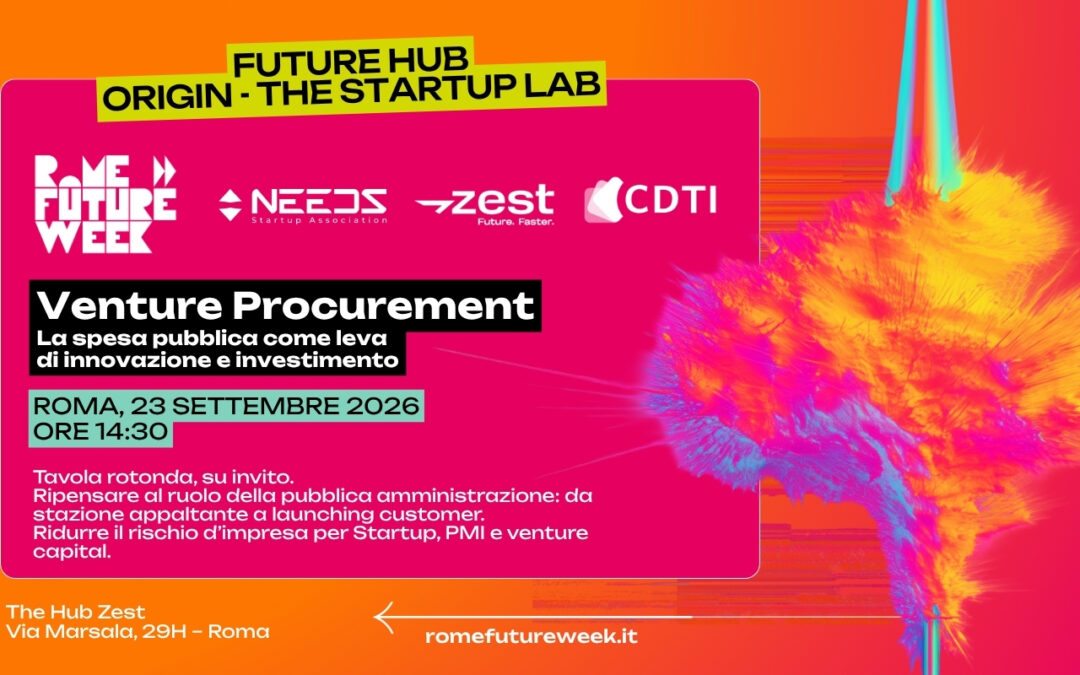 FUTURE HUB
ORIGIN - THE STARTUP LAB

ROME FUTURE WEEK

NEEDS
Startup Association

zest
Future. Faster.

CDTI

Venture Procurement
La spesa pubblica come leva di innovazione e investimento

ROMA, 23 SETTEMBRE 2026
ORE 14:30

Tavola rotonda, su invito.
Ripensare al ruolo della pubblica amministrazione: da stazione appaltante a launching customer.
Ridurre il rischio d'impresa per Startup, PMI e venture capital.

The Hub Zest
Via Marsala, 29H - Roma

romefutureweek.it